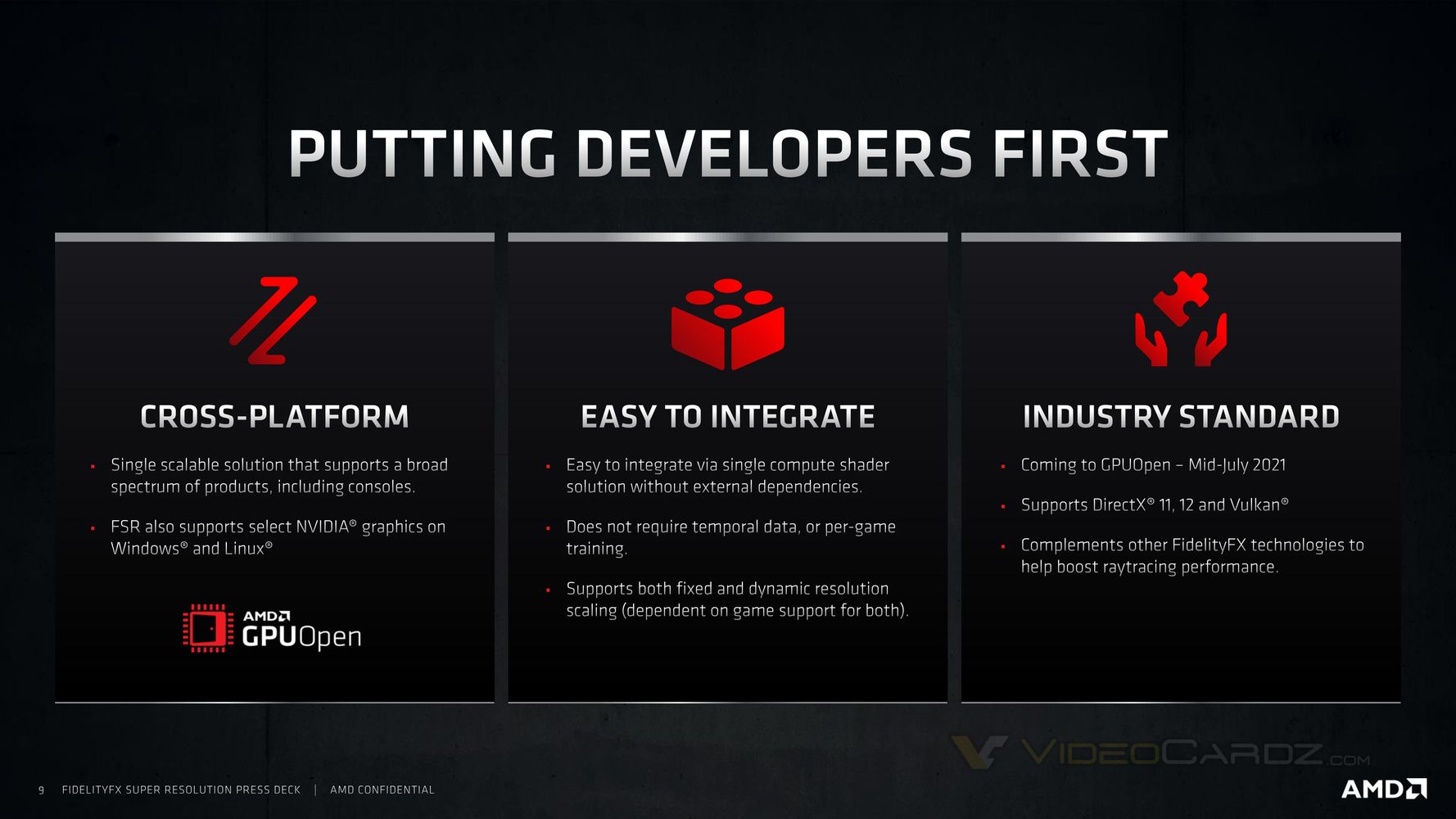 PUTTING DEVELOPERS FIRST

CROSS-PLATFORM

▪ Single scalable solution that supports a broad spectrum of products, including consoles.

▪ FSR also supports select NVIDIA® graphics on Windows® and Linux®

AMD GPUOpen

EASY TO INTEGRATE

▪ Easy to integrate via single compute shader solution without external dependencies.

▪ Does not require temporal data, or per-game training.

▪ Supports both fixed and dynamic resolution scaling (dependent on game support for both).

INDUSTRY STANDARD

▪ Coming to GPUOpen – Mid-July 2021

▪ Supports DirectX® 11, 12 and Vulkan®

▪ Complements other FidelityFX technologies to help boost raytracing performance.

VIDEOCARDZ.COM

9 FIDELITYFX SUPER RESOLUTION PRESS DECK | AMD CONFIDENTIAL

AMD